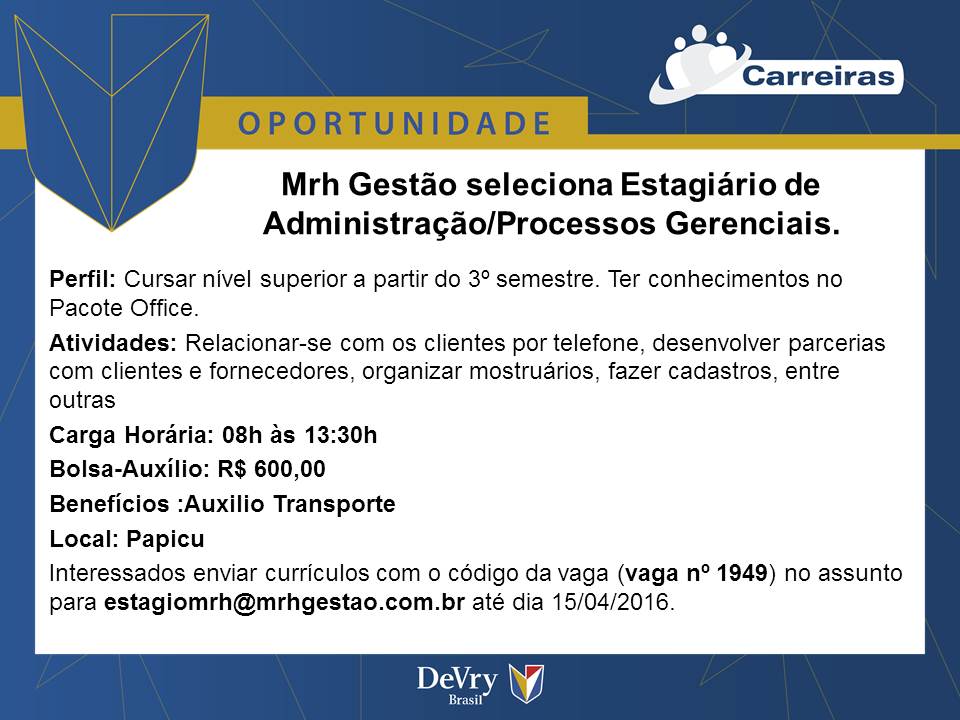 Carreiras

OPORTUNIDADE

Mrh Gestão seleciona Estagiário de Administração/Processos Gerenciais.

Perfil: Cursar nível superior a partir do 3º semestre. Ter conhecimentos no Pacote Office.

Atividades: Relacionar-se com os clientes por telefone, desenvolver parcerias com clientes e fornecedores, organizar mostruários, fazer cadastros, entre outras

Carga Horária: 08h às 13:30h

Bolsa-Auxílio: R$ 600,00

Benefícios :Auxilio Transporte

Local: Papicu

Interessados enviar currículos com o código da vaga (vaga nº 1949) no assunto para estagiomrh@mrhgestao.com.br até dia 15/04/2016.

DeVry Brasil